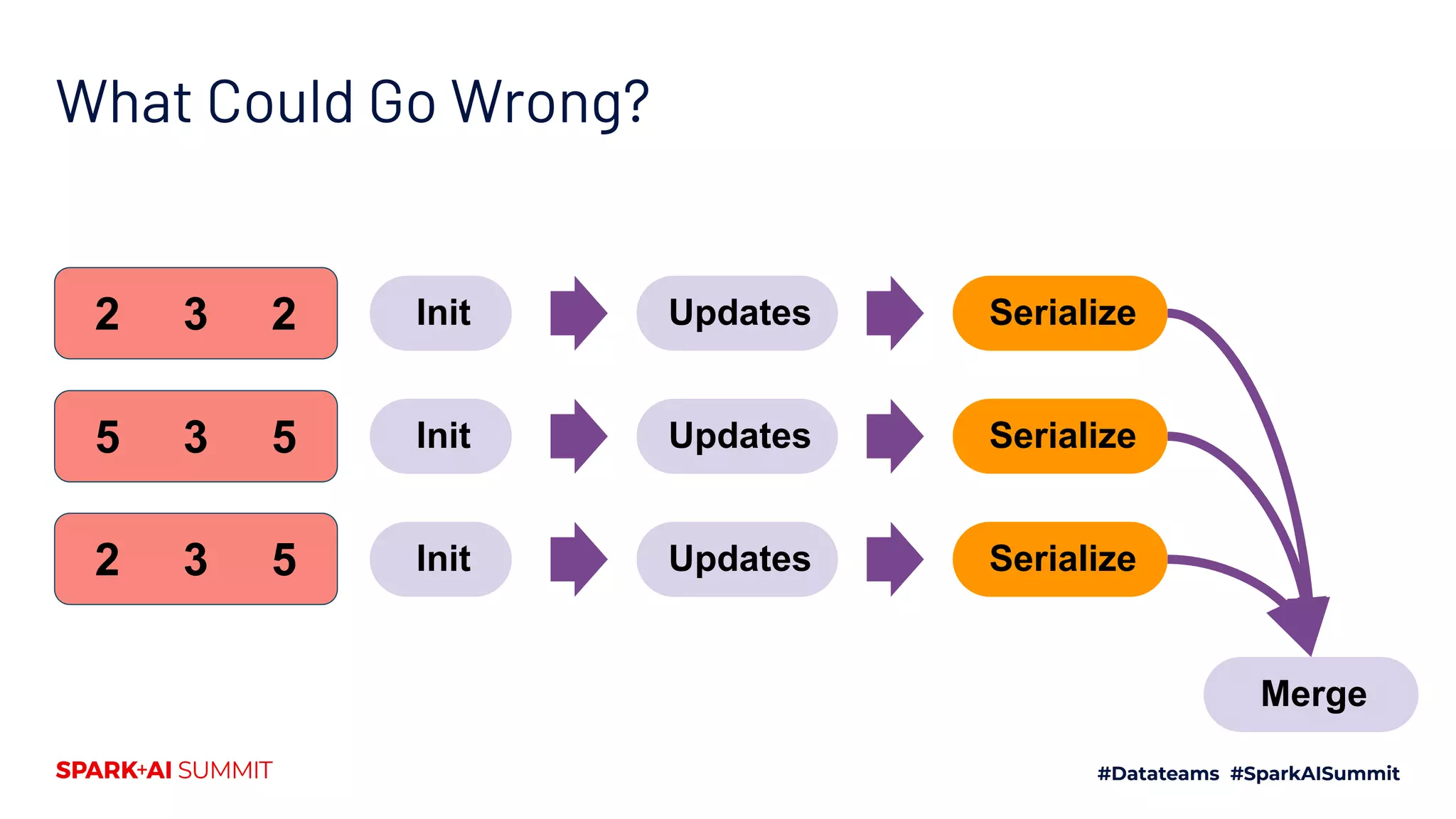 What Could Go Wrong?

2 3 2
Init
Updates
Serialize

5 3 5
Init
Updates
Serialize

2 3 5
Init
Updates
Serialize

Merge

SPARK+AI SUMMIT

#Datateams #SparkAISummit